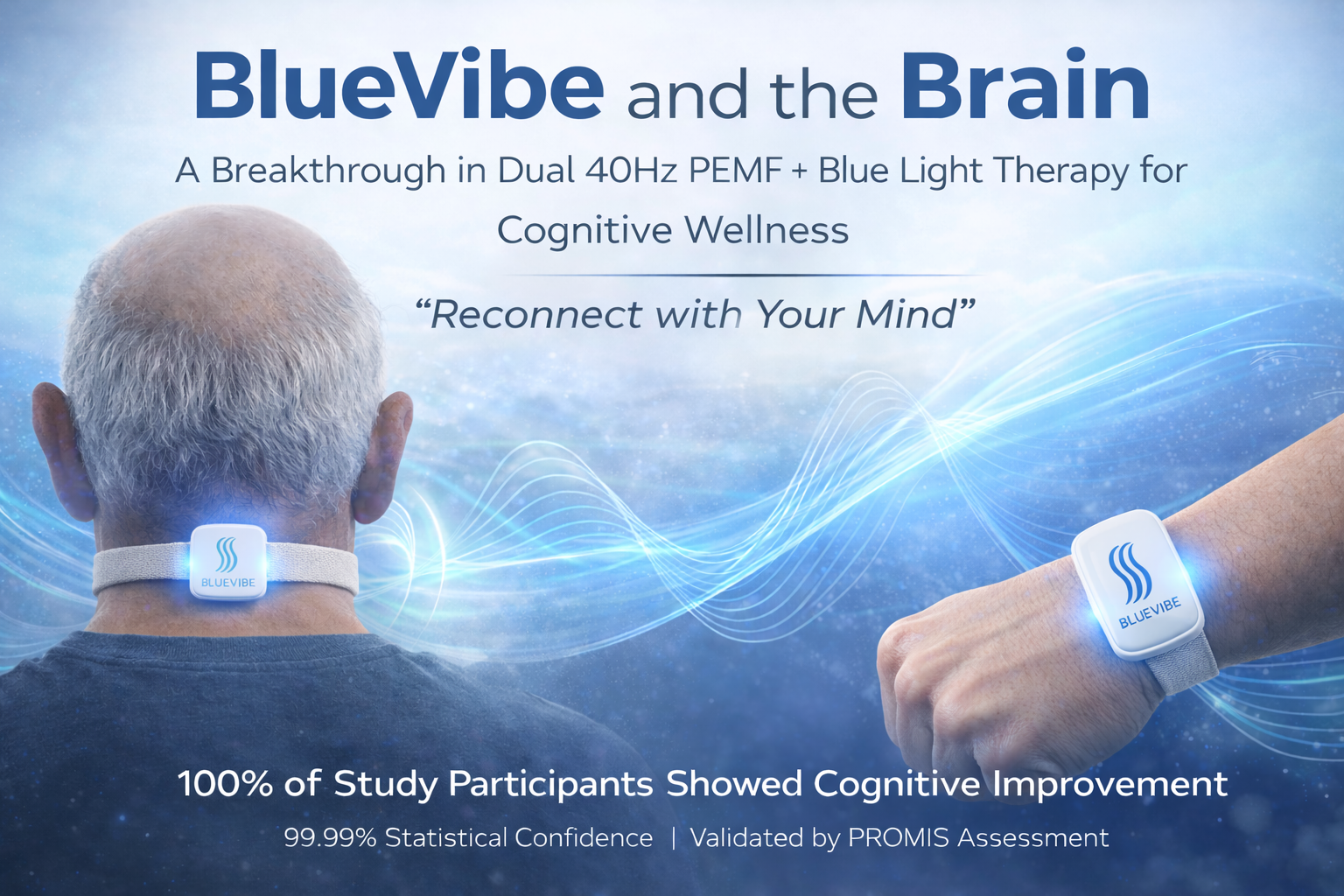 BlueVibe and the Brain

A Breakthrough in Dual 40Hz PEMF + Blue Light Therapy for Cognitive Wellness

“Reconnect with Your Mind”

BLUEVIBE

BLUEVIBE

100% of Study Participants Showed Cognitive Improvement

99.99% Statistical Confidence | Validated by PROMIS Assessment